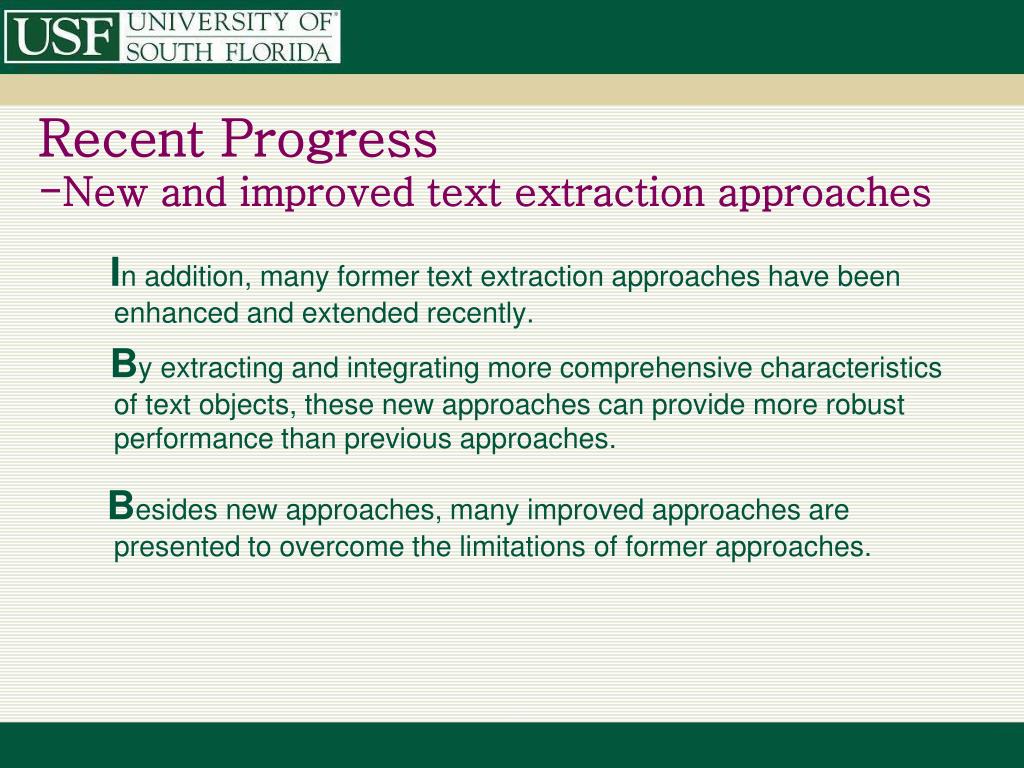 USF UNIVERSITY OF SOUTH FLORIDA

Recent Progress
-New and improved text extraction approaches

In addition, many former text extraction approaches have been enhanced and extended recently.

By extracting and integrating more comprehensive characteristics of text objects, these new approaches can provide more robust performance than previous approaches.

Besides new approaches, many improved approaches are presented to overcome the limitations of former approaches.